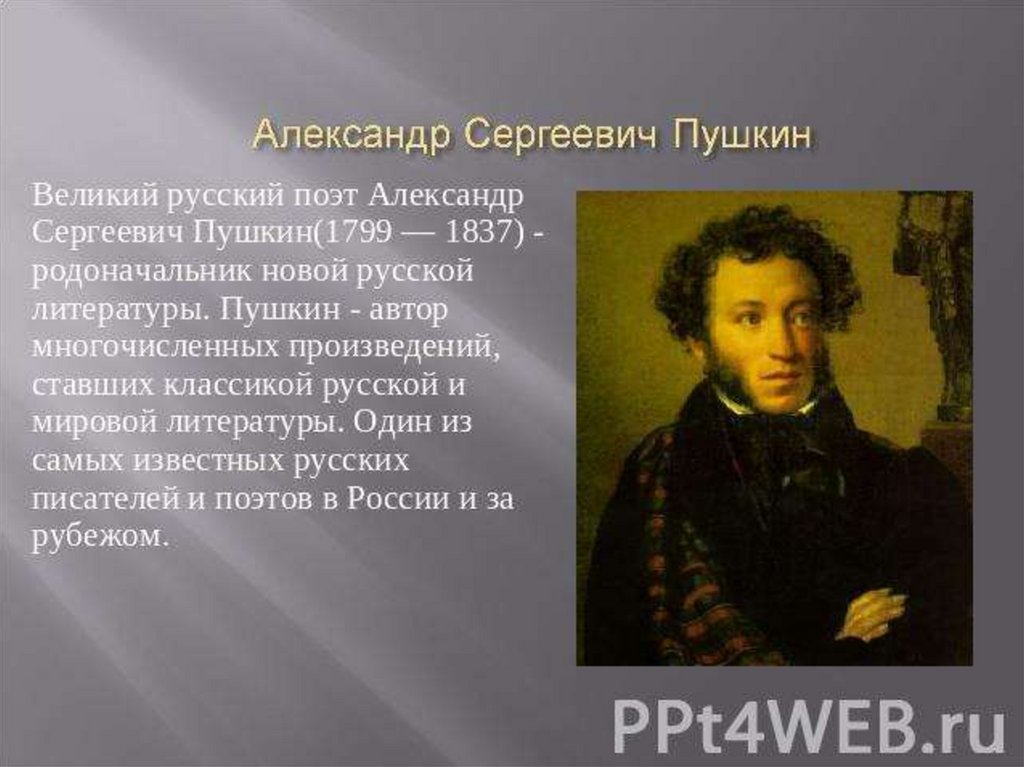 Александр Сергеевич Пушкин

Великий русский поэт Александр Сергеевич Пушкин(1799 — 1837) - родоначальник новой русской литературы. Пушкин - автор многочисленных произведений, ставших классикой русской и мировой литературы. Один из самых известных русских писателей и поэтов в России и за рубежом.

PPt4WEB.ru